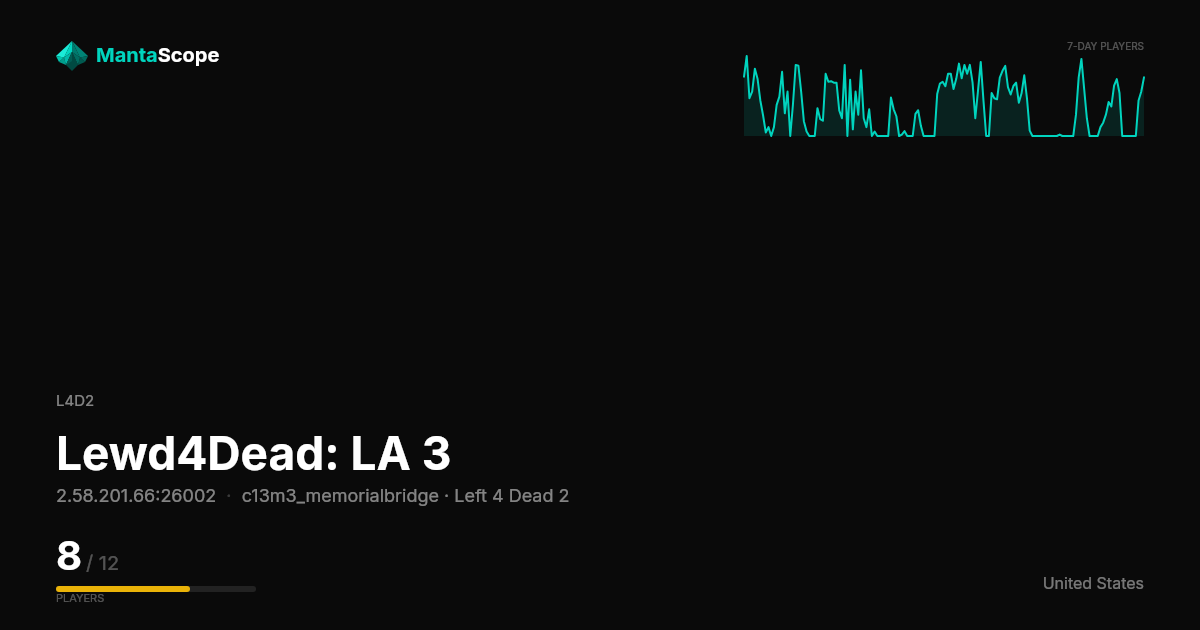 MantaScope

7-DAY PLAYERS

L4D2

Lewd4Dead: LA 3

2.58.201.66:26002 · c13m3_memorialbridge · Left 4 Dead 2

8 / 12

PLAYERS

United States